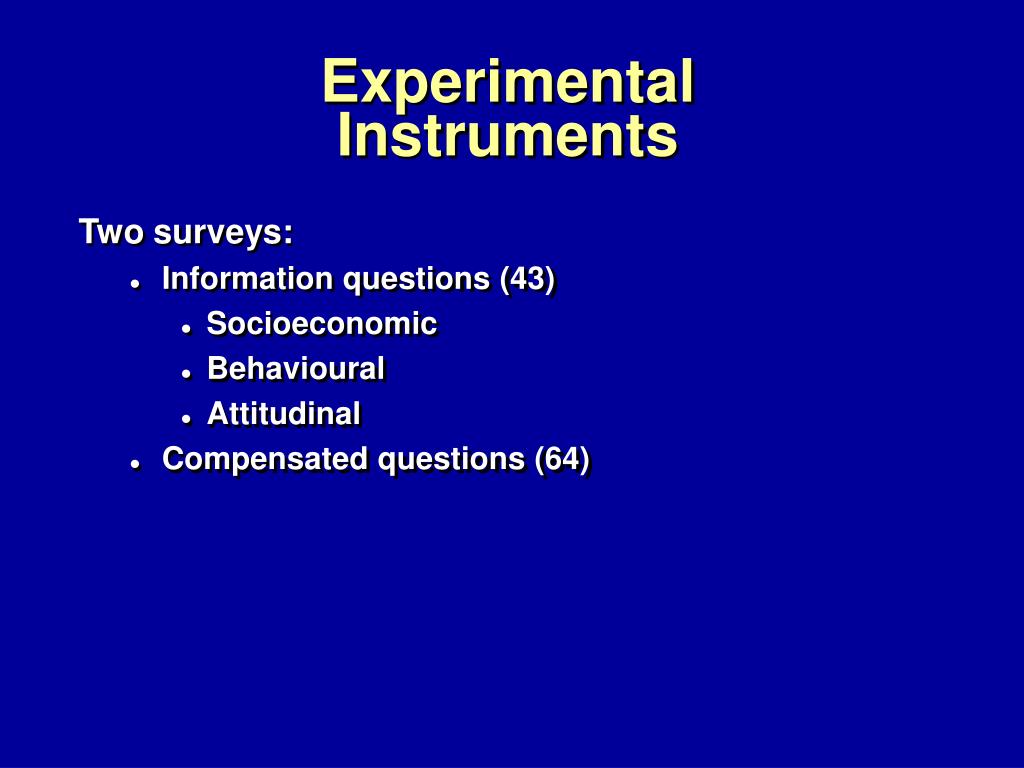 Experimental Instruments

Two surveys:
- Information questions (43)
  - Socioeconomic
  - Behavioural
  - Attitudinal
- Compensated questions (64)